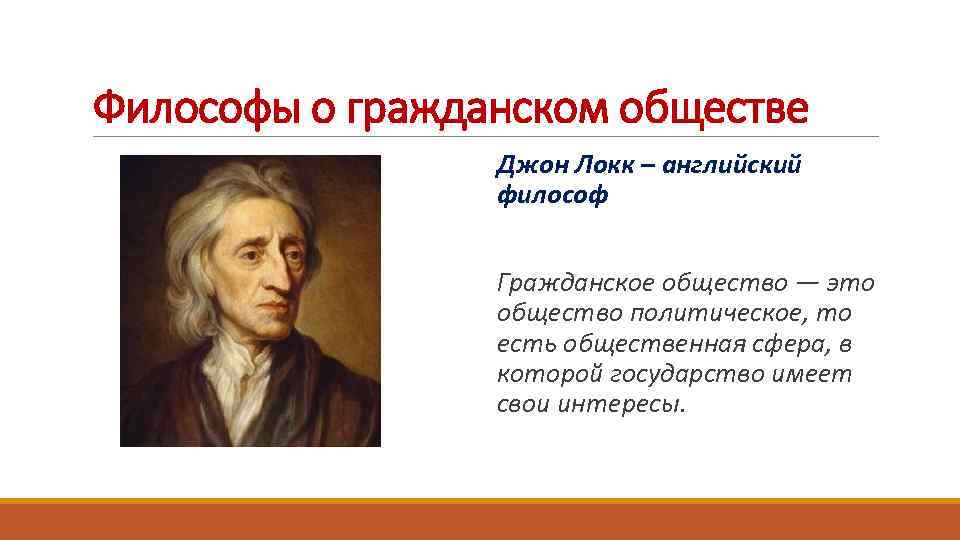 Философы о гражданском обществе

Джон Локк – английский философ

Гражданское общество — это общество политическое, то есть общественная сфера, в которой государство имеет свои интересы.